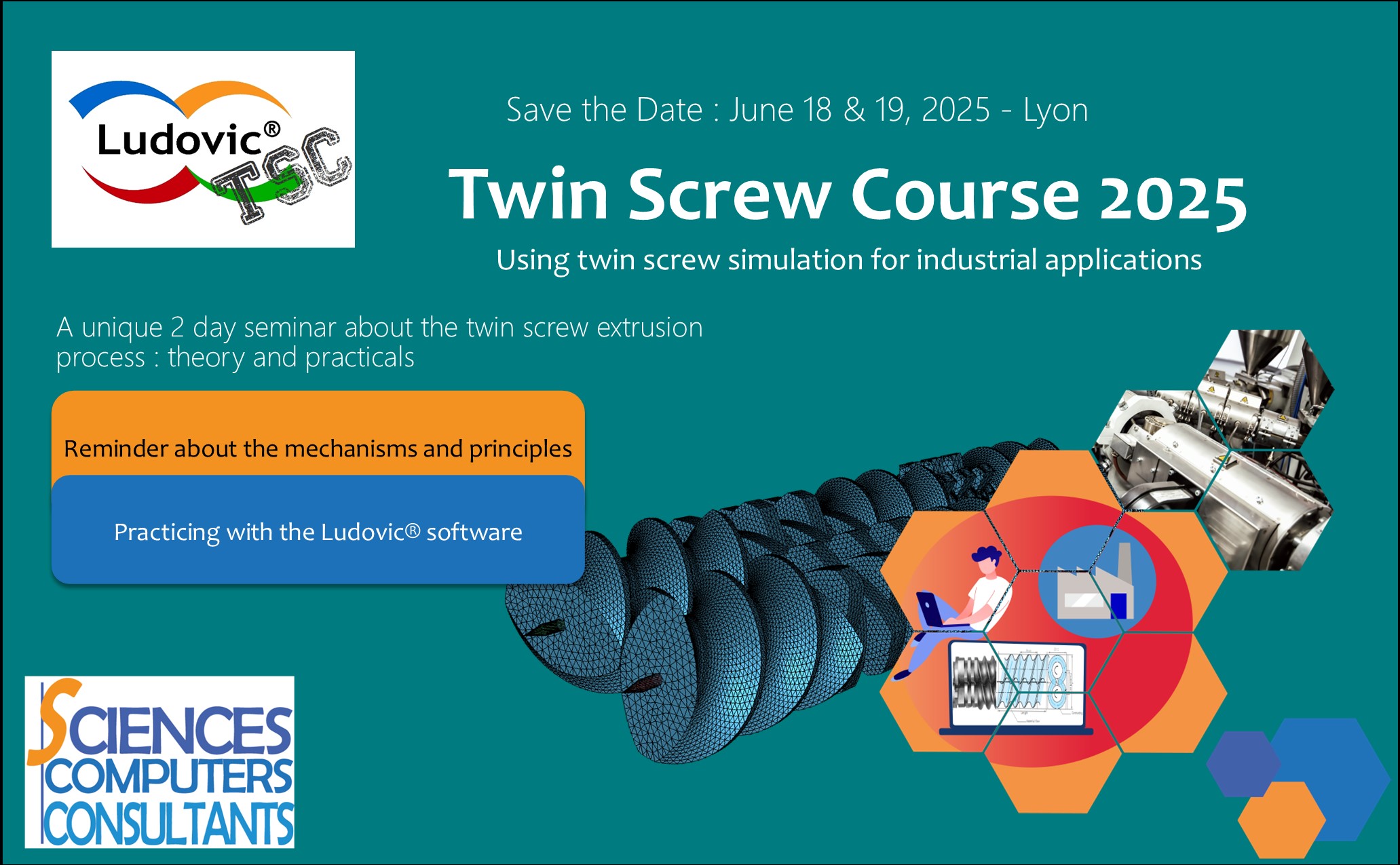 Ludovic®
TSC

Save the Date : June 18 & 19, 2025 - Lyon

Twin Screw Course 2025

Using twin screw simulation for industrial applications

A unique 2 day seminar about the twin screw extrusion process : theory and practicals

Reminder about the mechanisms and principles

Practicing with the Ludovic® software

SCIENCES
COMPUTERS
CONSULTANTS